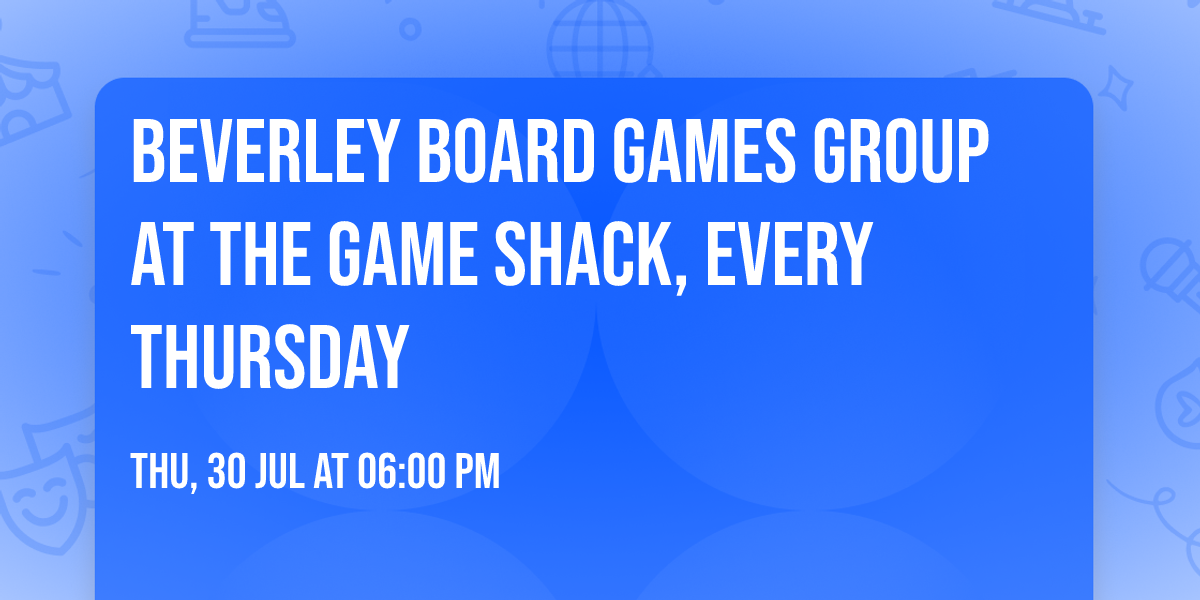 BEVERLEY BOARD GAMES GROUP AT THE GAME SHACK, EVERY THURSDAY

THU, 30 JUL AT 06:00 PM